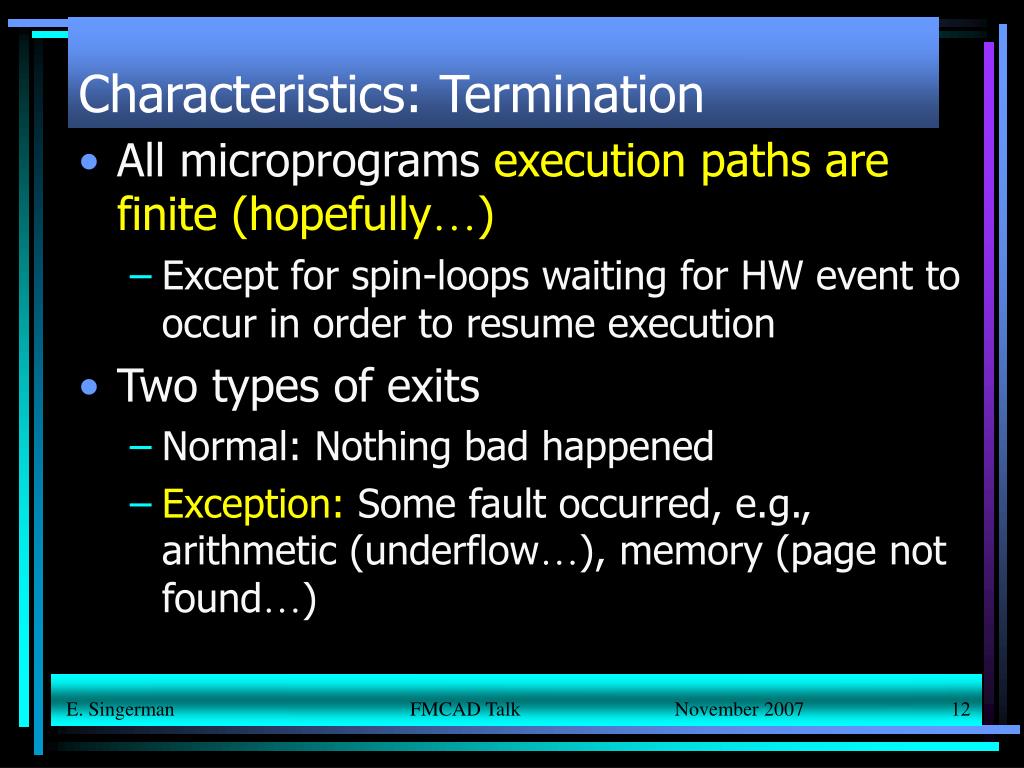 Characteristics: Termination

• All microprograms execution paths are finite (hopefully…)
 – Except for spin-loops waiting for HW event to occur in order to resume execution
• Two types of exits
 – Normal: Nothing bad happened
 – Exception: Some fault occurred, e.g., arithmetic (underflow…), memory (page not found…)

E. Singerman FMCAD Talk November 2007 12